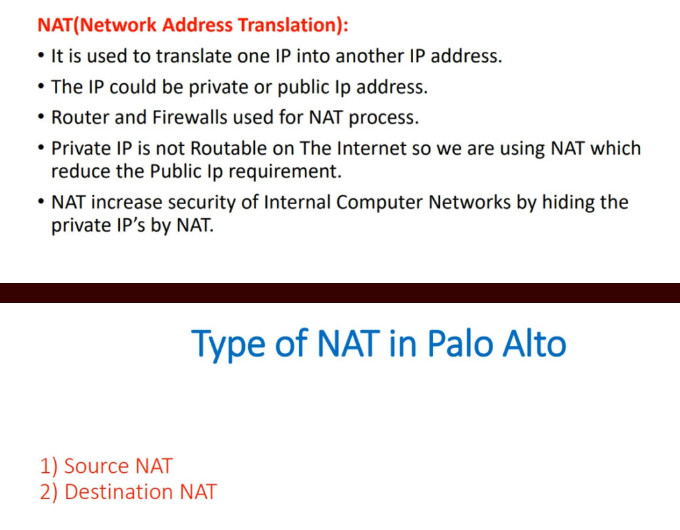 NAT(Network Address Translation):

• It is used to translate one IP into another IP address.

• The IP could be private or public Ip address.

• Router and Firewalls used for NAT process.

• Private IP is not Routable on The Internet so we are using NAT which reduce the Public Ip requirement.

• NAT increase security of Internal Computer Networks by hiding the private IP's by NAT.

Type of NAT in Palo Alto

1) Source NAT
2) Destination NAT